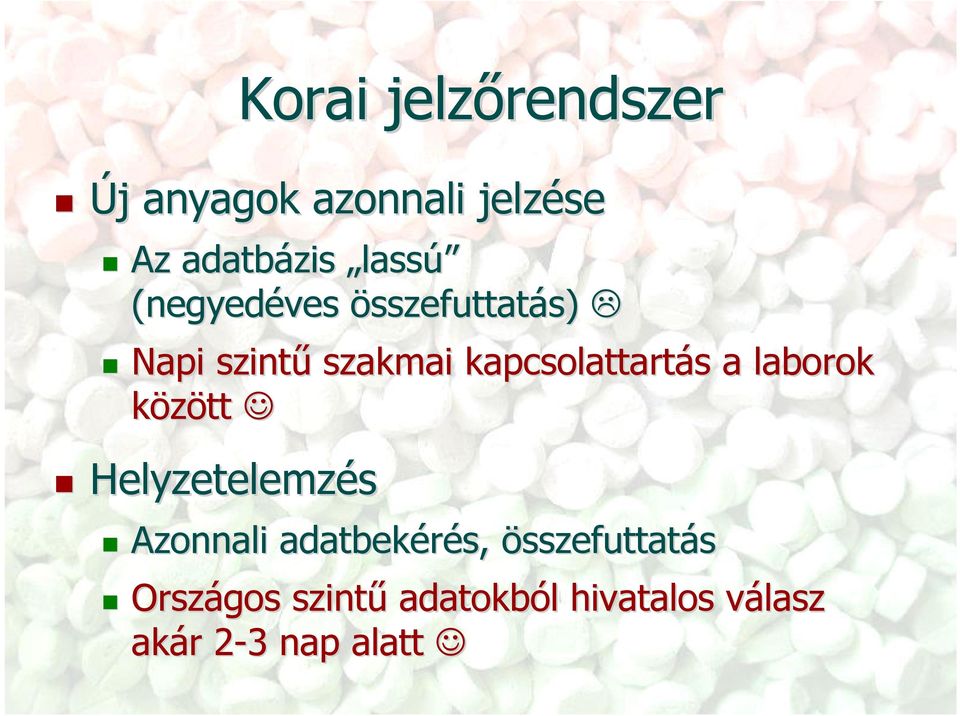 Korai jelzőrendszer

Új anyagok azonnali jelzése

Az adatbázis „lassú” (negyedéves összefuttatás) ☹

Napi szintű szakmai kapcsolattartás a laborok között ☺

Helyzetelemzés

Azonnali adatbekérés, összefuttatás

Országos szintű adatokból hivatalos válasz akár 2-3 nap alatt ☺